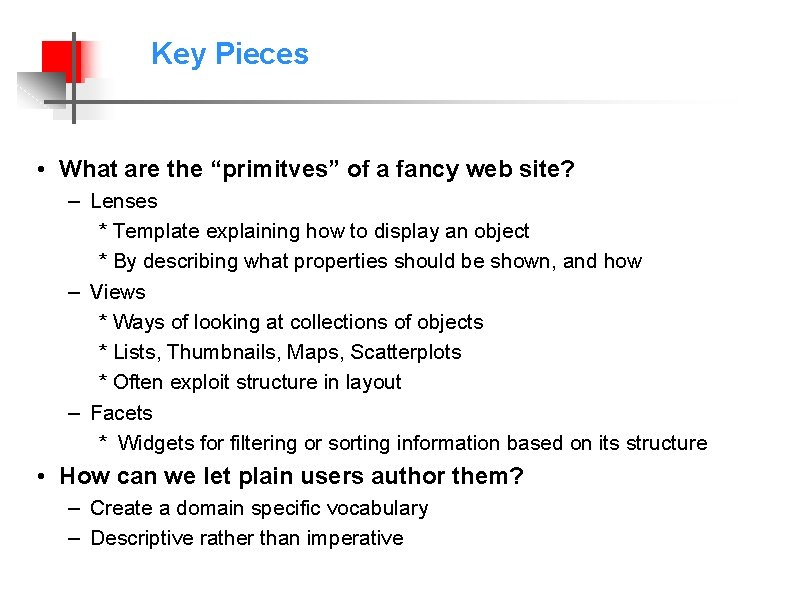 Key Pieces

• What are the “primitves” of a fancy web site?
– Lenses
* Template explaining how to display an object
* By describing what properties should be shown, and how
– Views
* Ways of looking at collections of objects
* Lists, Thumbnails, Maps, Scatterplots
* Often exploit structure in layout
– Facets
* Widgets for filtering or sorting information based on its structure

• How can we let plain users author them?
– Create a domain specific vocabulary
– Descriptive rather than imperative